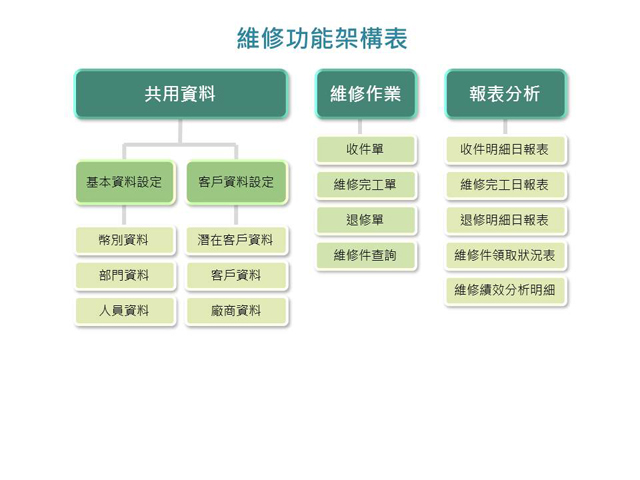 維修功能架構表

共用資料

基本資料設定

幣別資料

部門資料

人員資料

客戶資料設定

潛在客戶資料

客戶資料

廠商資料

維修作業

收件單

維修完工單

退修單

維修件查詢

報表分析

收件明細日報表

維修完工日報表

退修明細日報表

維修件領取狀況表

維修績效分析明細